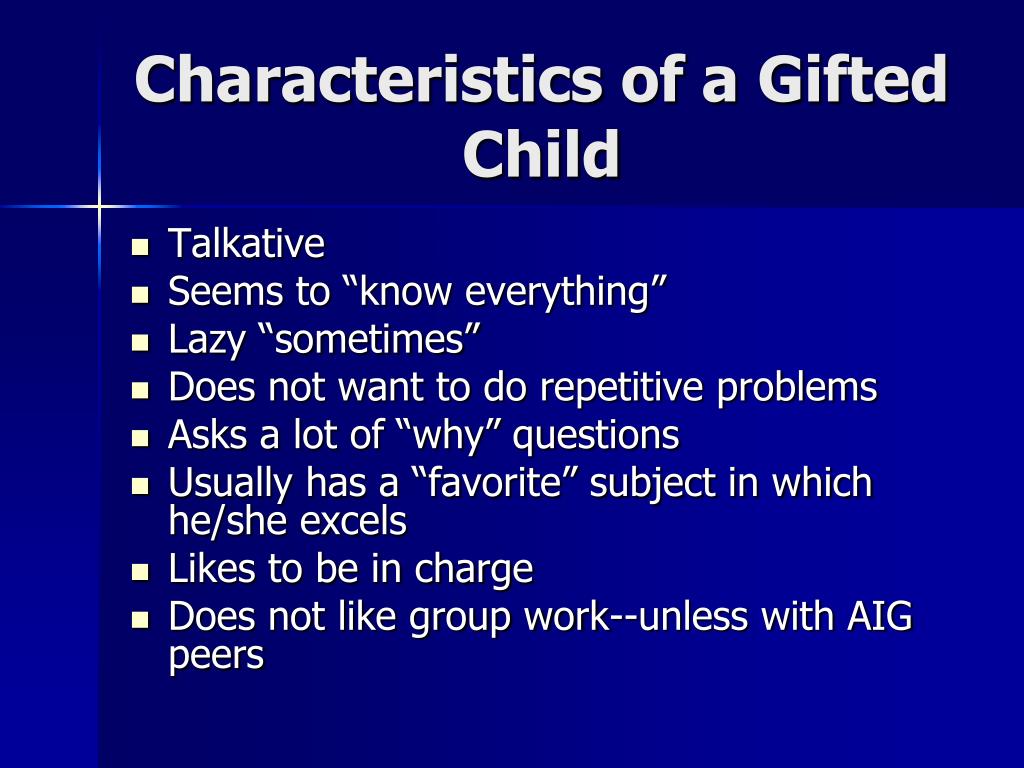 Characteristics of a Gifted Child

- Talkative
- Seems to “know everything”
- Lazy “sometimes”
- Does not want to do repetitive problems
- Asks a lot of “why” questions
- Usually has a “favorite” subject in which he/she excels
- Likes to be in charge
- Does not like group work--unless with AIG peers